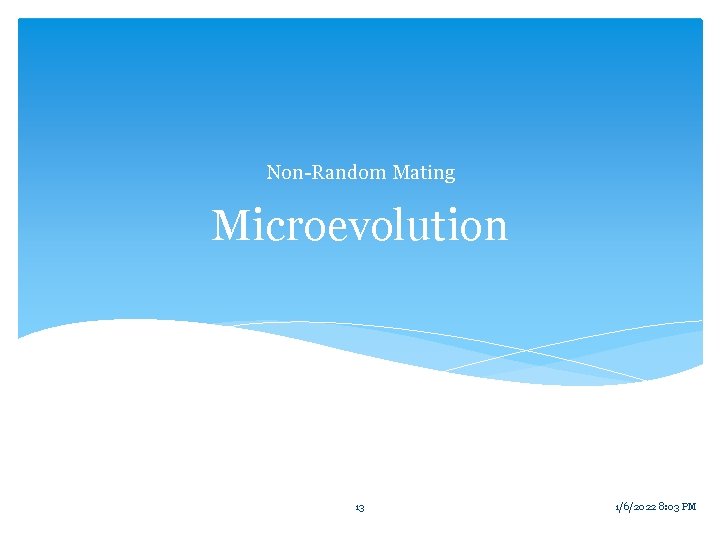 Non-Random Mating

Microevolution

13

1/6/2022 8:03 PM